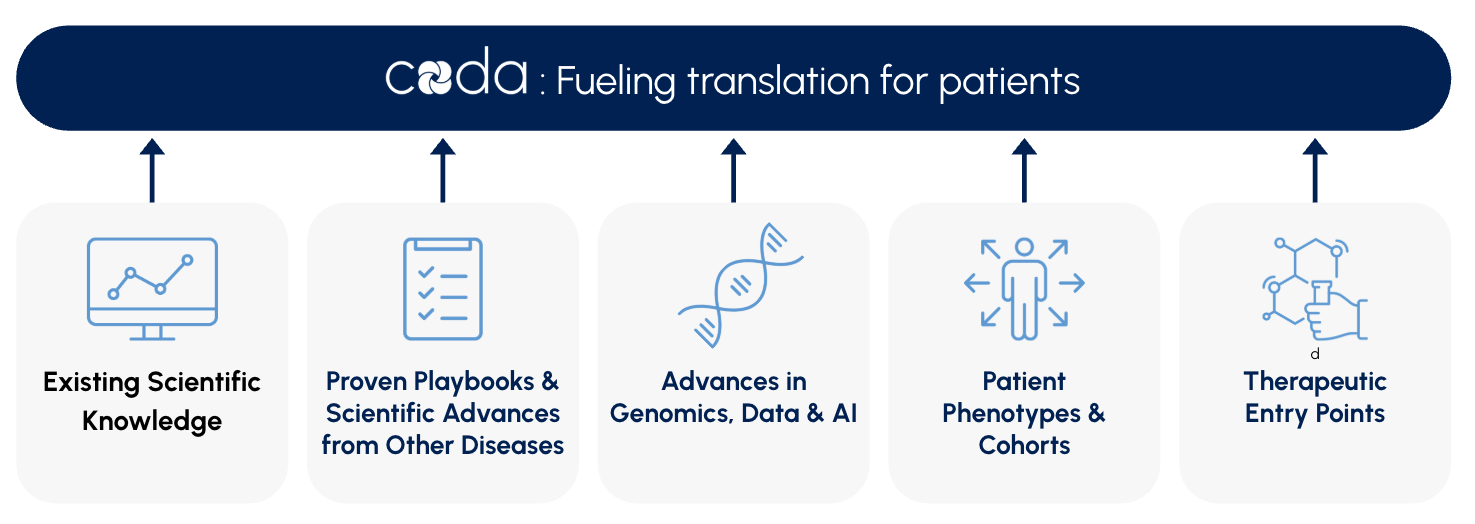 coda : Fueling translation for patients

Existing Scientific Knowledge

Proven Playbooks & Scientific Advances from Other Diseases

Advances in Genomics, Data & AI

Patient Phenotypes & Cohorts

d

Therapeutic Entry Points